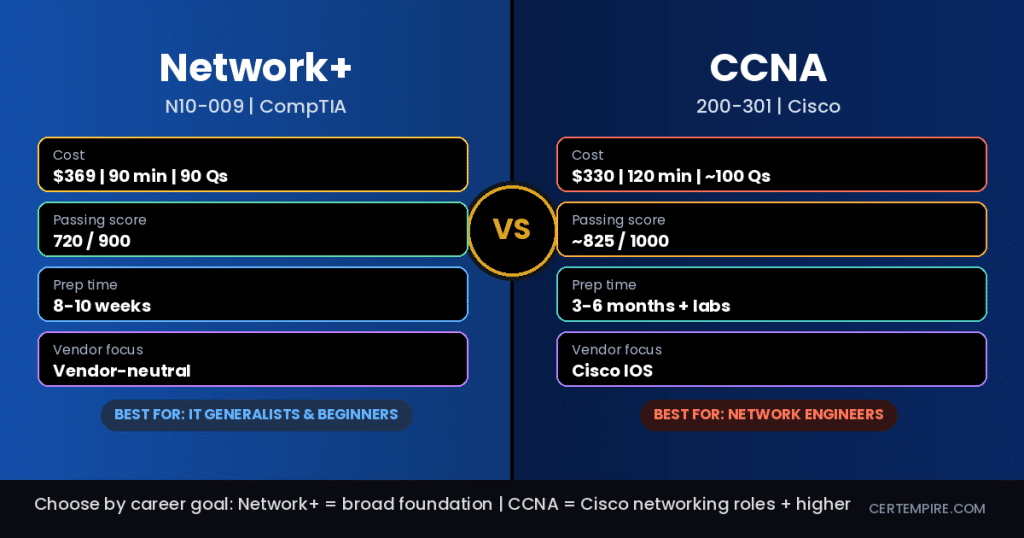 Network+
N10-009 | CompTIA

Cost
$369 | 90 min | 90 Qs

Passing score
720 / 900

Prep time
8-10 weeks

Vendor focus
Vendor-neutral

BEST FOR: IT GENERALISTS & BEGINNERS

VS

CCNA
200-301 | Cisco

Cost
$330 | 120 min | ~100 Qs

Passing score
~825 / 1000

Prep time
3-6 months + labs

Vendor focus
Cisco IOS

BEST FOR: NETWORK ENGINEERS

Choose by career goal: Network+ = broad foundation | CCNA = Cisco networking roles + higher

CERTEMPIRE.COM